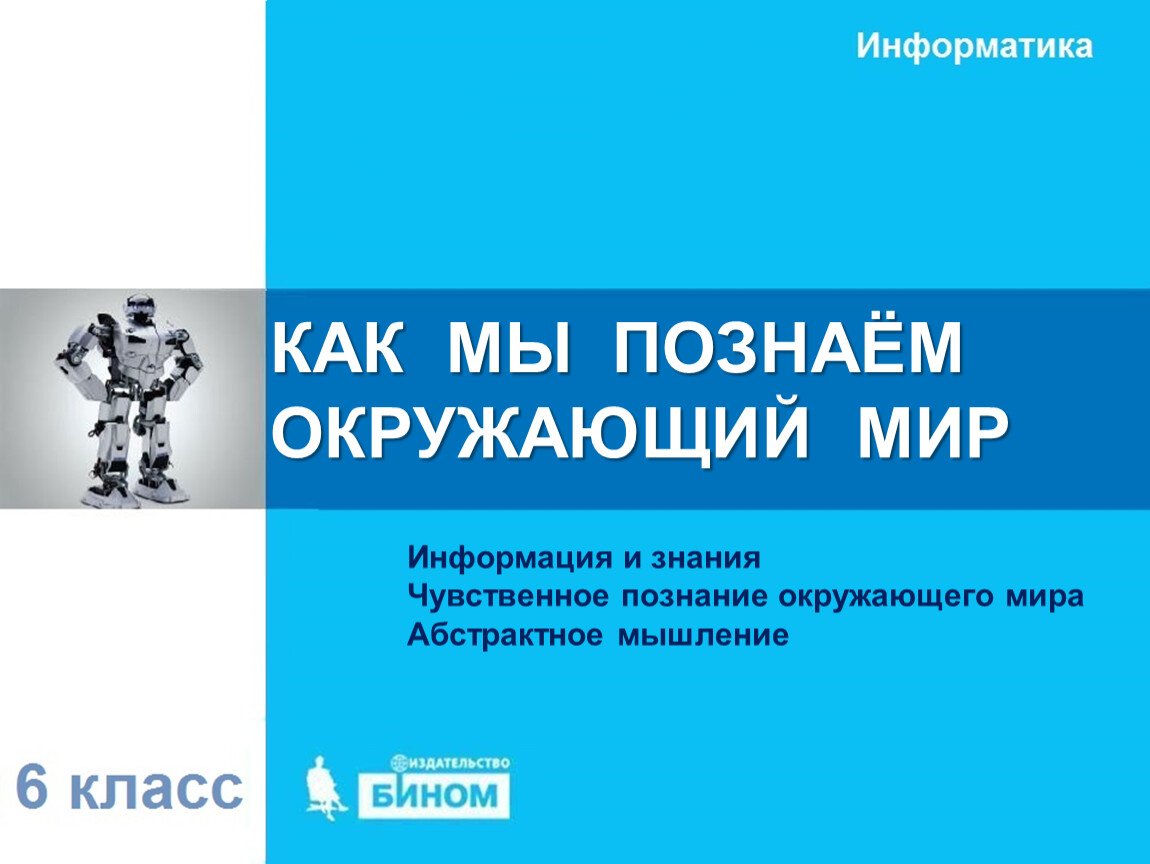 Информатика

КАК МЫ ПОЗНАЁМ ОКРУЖАЮЩИЙ МИР

Информация и знания
Чувственное познание окружающего мира
Абстрактное мышление

6 класс

ИЗДАТЕЛЬСТВО
БИНОМ